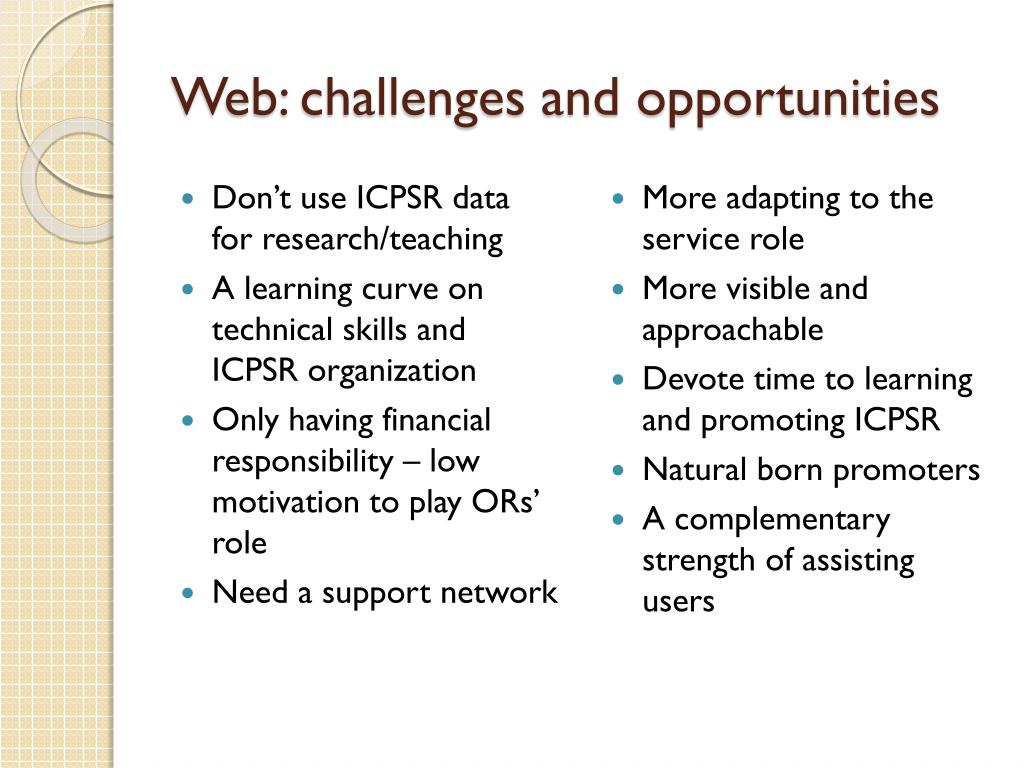 Web: challenges and opportunities

- Don’t use ICPSR data for research/teaching
- A learning curve on technical skills and ICPSR organization
- Only having financial responsibility – low motivation to play ORs’ role
- Need a support network

- More adapting to the service role
- More visible and approachable
- Devote time to learning and promoting ICPSR
- Natural born promoters
- A complementary strength of assisting users